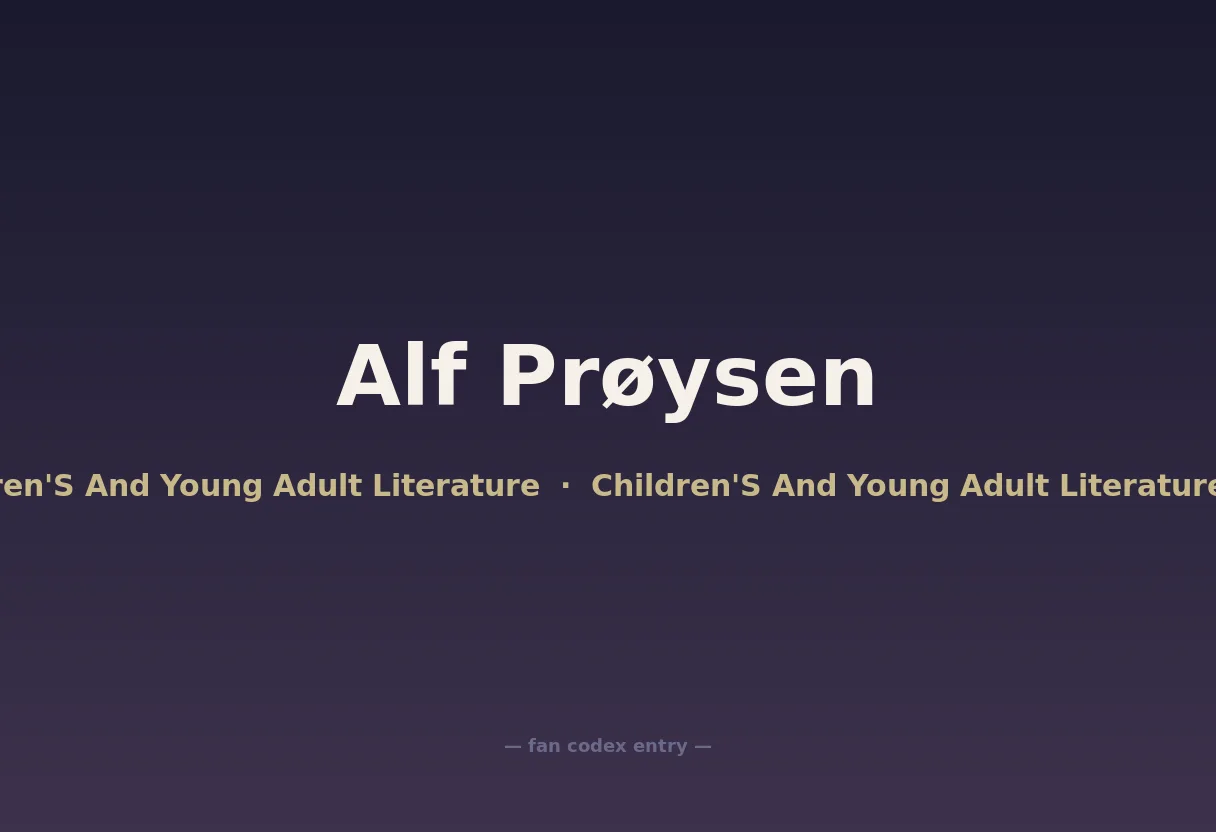 Alf Prøysen

ren'S And Young Adult Literature · Children'S And Young Adult Literature

— fan codex entry —